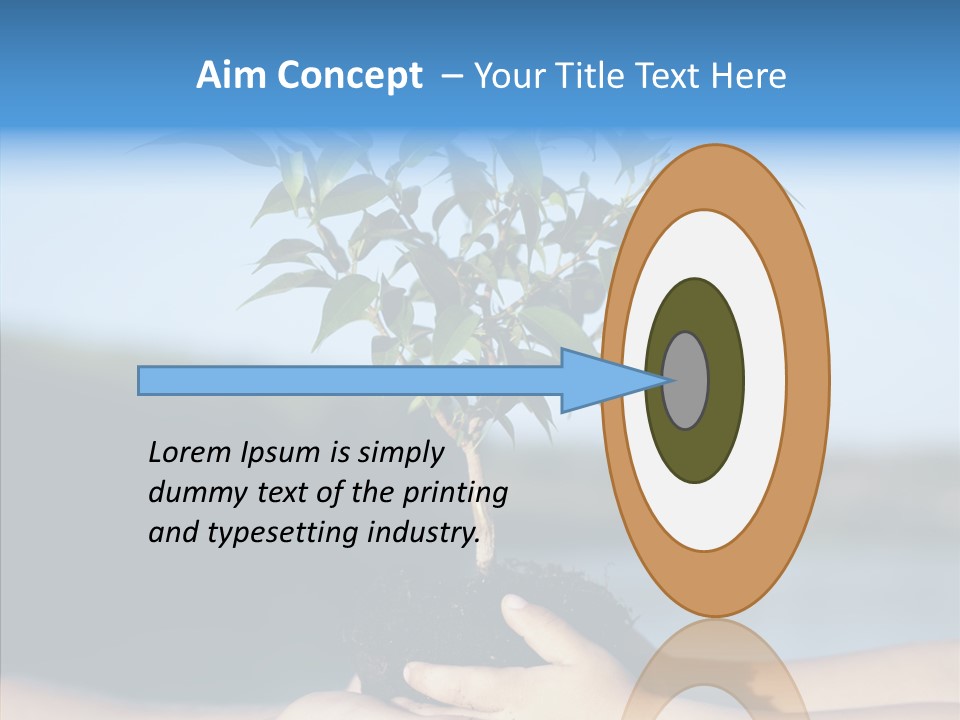 Aim Concept – Your Title Text Here

Lorem Ipsum is simply dummy text of the printing and typesetting industry.